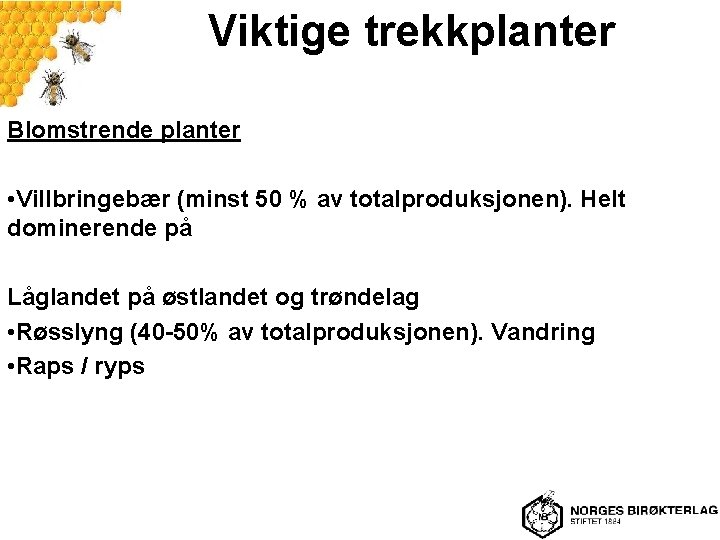 Viktige trekkplanter

Blomstrende planter

•Villbringebær (minst 50 % av totalproduksjonen). Helt dominerende på

Låglandet på østlandet og trøndelag
•Røsslyng (40-50% av totalproduksjonen). Vandring
•Raps / ryps

NB
NORGES BIRØKTERLAG
STIFTET 1884